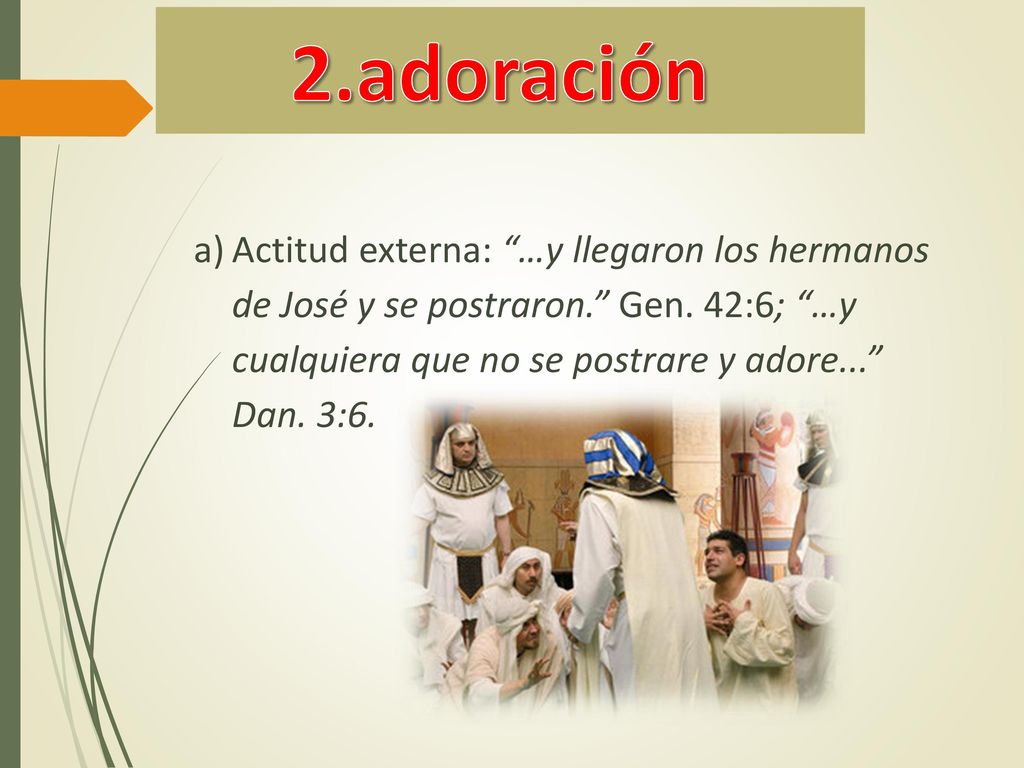 2.adoración

a) Actitud externa: “…y llegaron los hermanos de José y se postraron.” Gen. 42:6; “…y cualquiera que no se postrare y adore...” Dan. 3:6.